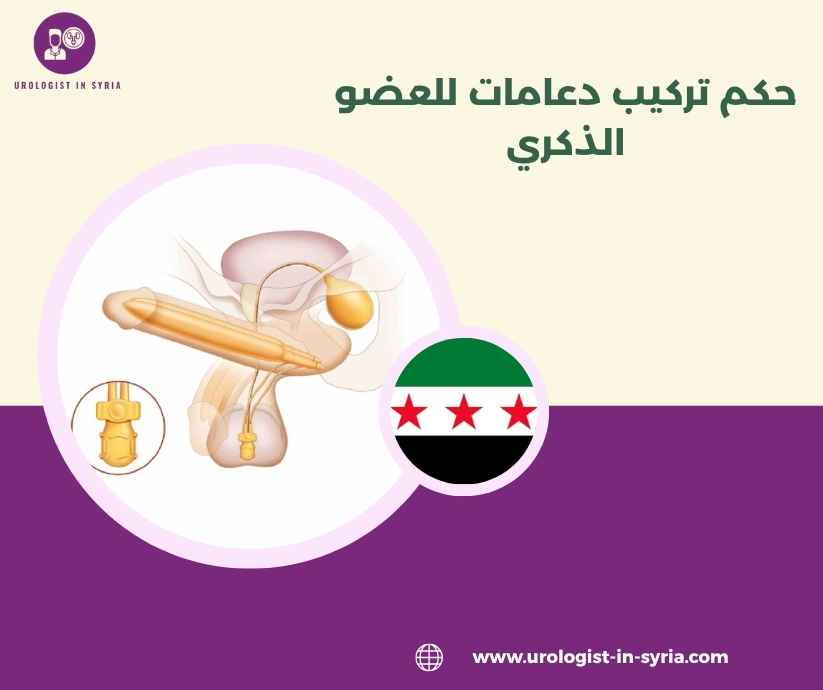 UROLOGIST IN SYRIA

حكم تركيب دعامات للعضو الذكري

www.urologist-in-syria.com